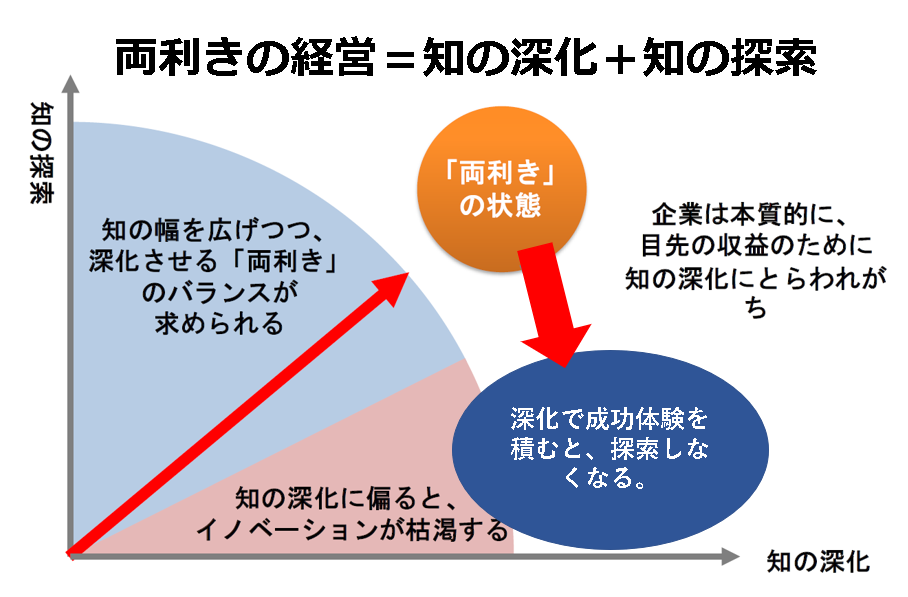 両利きの経営＝知の深化＋知の探索

知の探索

知の幅を広げつつ、深化させる「両利き」のバランスが求められる

「両利き」の状態

企業は本質的に、目先の収益のために知の深化にとらわれがち

深化で成功体験を積むと、探索しなくなる。

知の深化に偏ると、イノベーションが枯渇する

知の深化